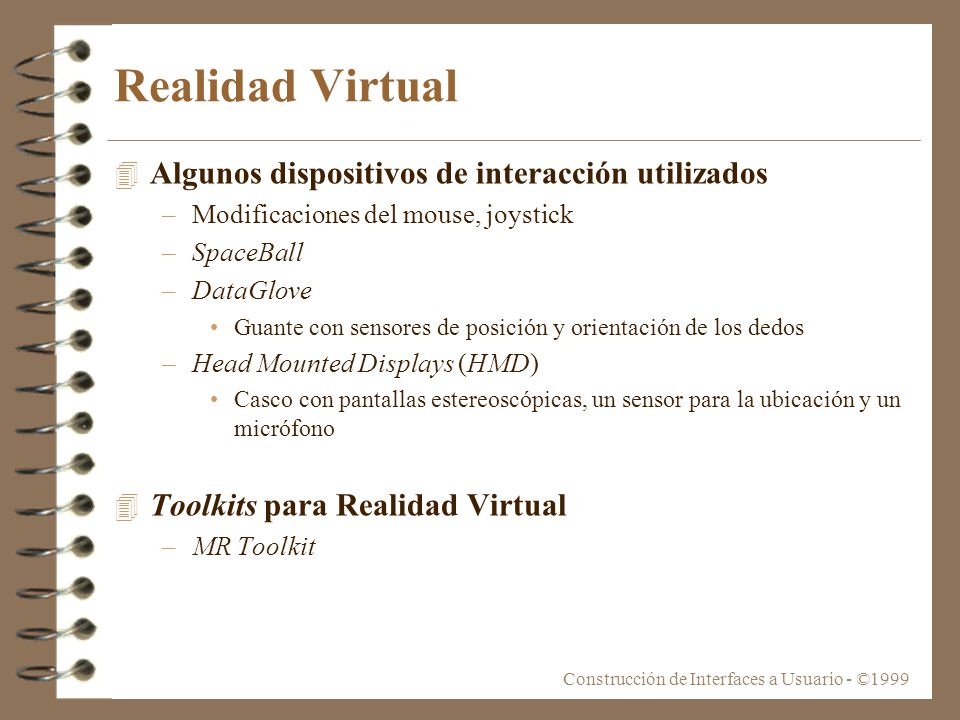 Realidad Virtual

Algunos dispositivos de interacción utilizados
– Modificaciones del mouse, joystick
– SpaceBall
– DataGlove
• Guante con sensores de posición y orientación de los dedos
– Head Mounted Displays (HMD)
• Casco con pantallas estereoscópicas, un sensor para la ubicación y un micrófono

Toolkits para Realidad Virtual
– MR Toolkit

Construcción de Interfaces a Usuario - ©1999